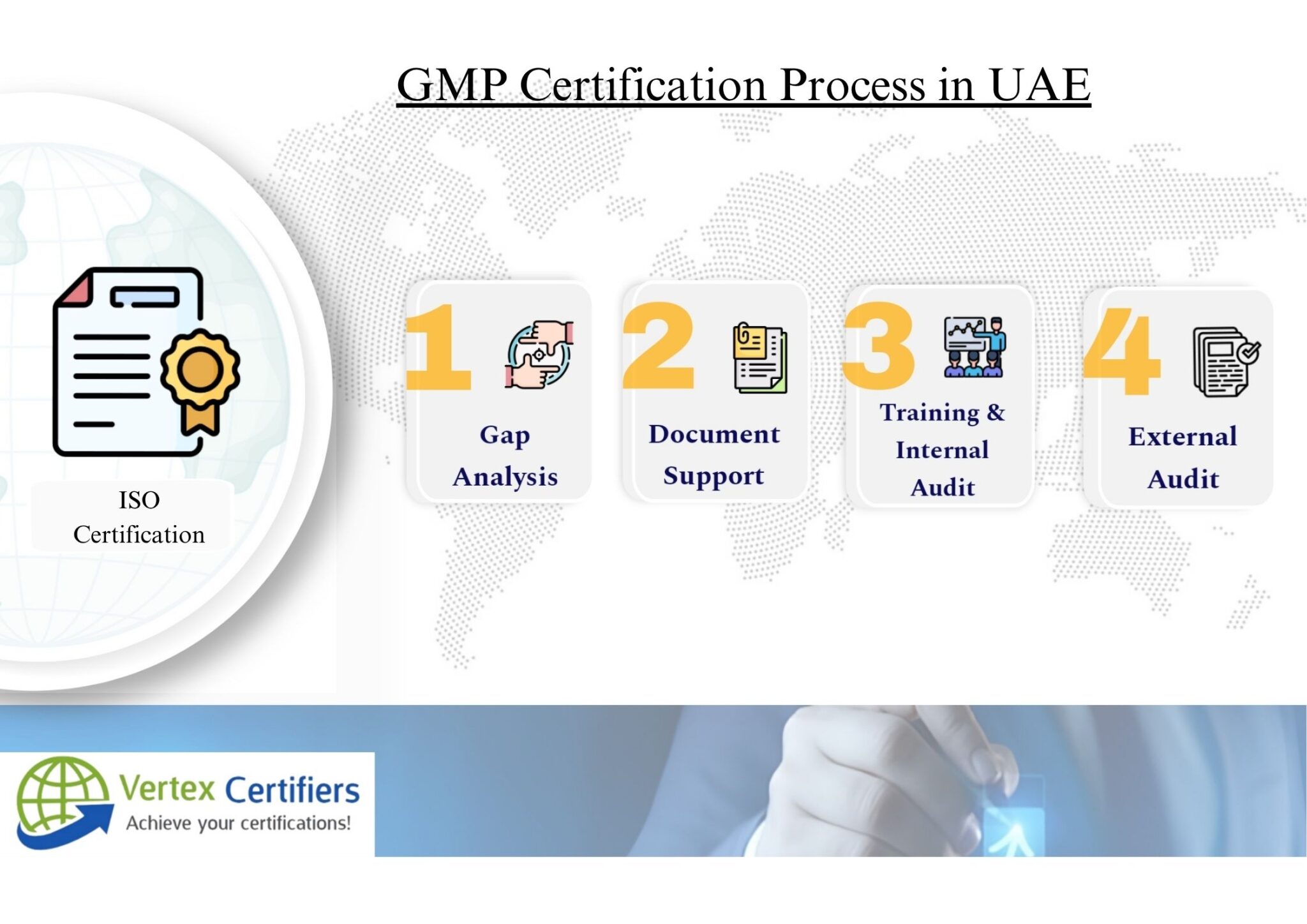 GMP Certification Process in UAE

ISO Certification

1 Gap Analysis

2 Document Support

3 Training & Internal Audit

4 External Audit

Vertex Certifiers
Achieve your certifications!